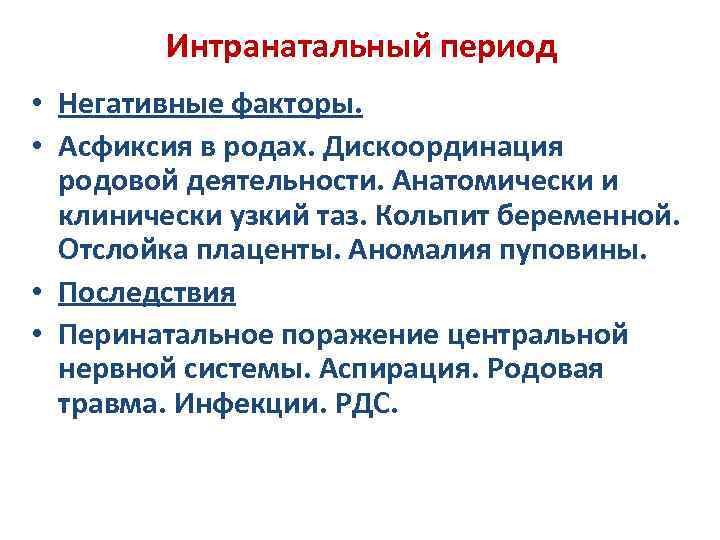 Интранатальный период

• Негативные факторы.
• Асфиксия в родах. Дискоординация родовой деятельности. Анатомически и клинически узкий таз. Кольпит беременной. Отслойка плаценты. Аномалия пуповины.
• Последствия
• Перинатальное поражение центральной нервной системы. Аспирация. Родовая травма. Инфекции. РДС.